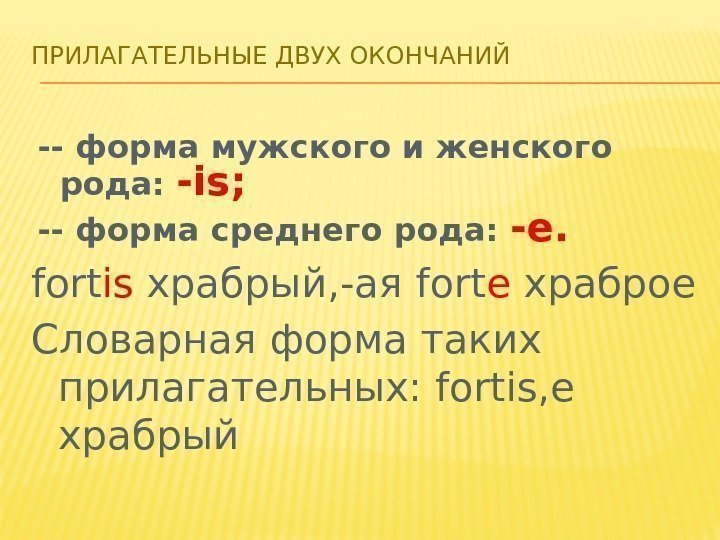 ПРИЛАГАТЕЛЬНЫЕ ДВУХ ОКОНЧАНИЙ

-- форма мужского и женского рода: -is;

-- форма среднего рода: -e.

fortis храбрый,-ая forte храброе

Словарная форма таких прилагательных: fortis,e храбрый